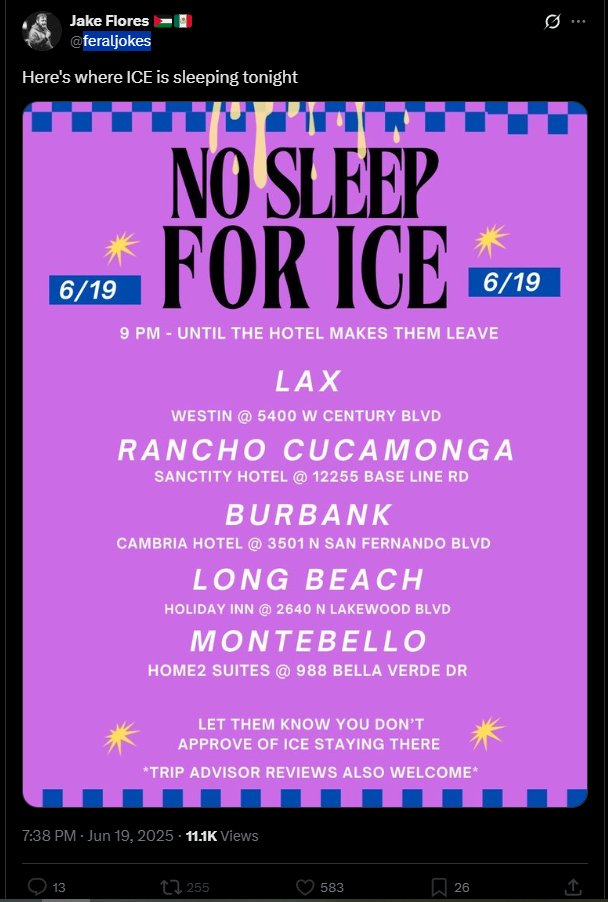 Jake Flores 🇵🇸🇲🇽
@feraljokes

Here's where ICE is sleeping tonight

NO SLEEP FOR ICE

6/19

6/19

9 PM - UNTIL THE HOTEL MAKES THEM LEAVE

LAX
WESTIN @ 5400 W CENTURY BLVD

RANCHO CUCAMONGA
SANCTITY HOTEL @ 12255 BASE LINE RD

BURBANK
CAMBRIA HOTEL @ 3501 N SAN FERNANDO BLVD

LONG BEACH
HOLIDAY INN @ 2640 N LAKEWOOD BLVD

MONTEBELLO
HOME2 SUITES @ 988 BELLA VERDE DR

LET THEM KNOW YOU DON'T APPROVE OF ICE STAYING THERE

*TRIP ADVISOR REVIEWS ALSO WELCOME*

7:38 PM · Jun 19, 2025 · 11.1K Views

13 255 583 26